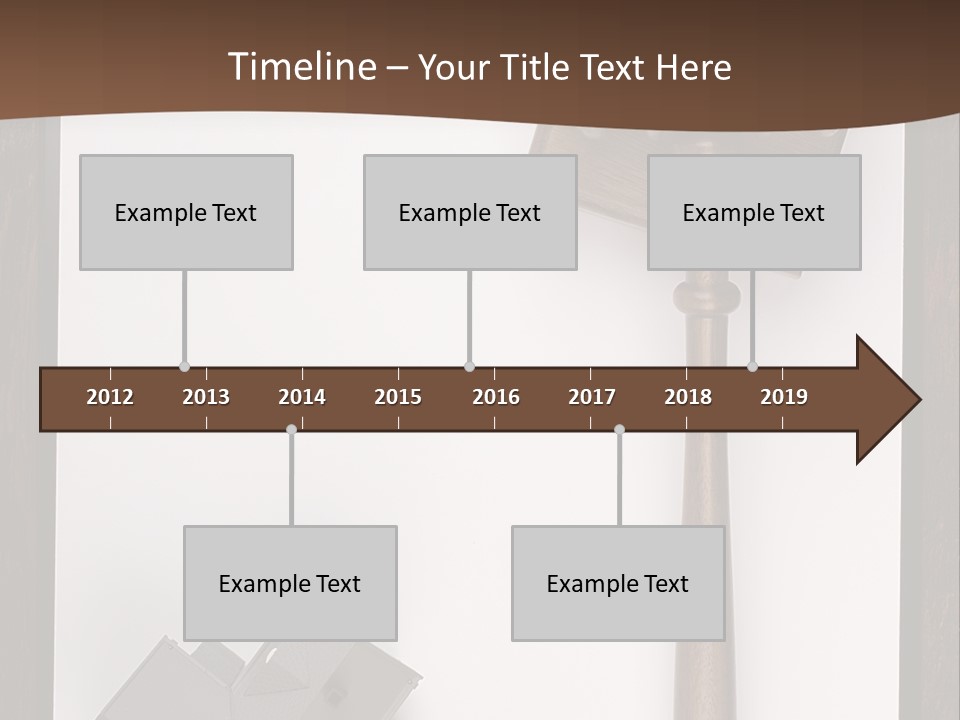 Timeline – Your Title Text Here

Example Text

Example Text

Example Text

2012 2013 2014 2015 2016 2017 2018 2019

Example Text

Example Text